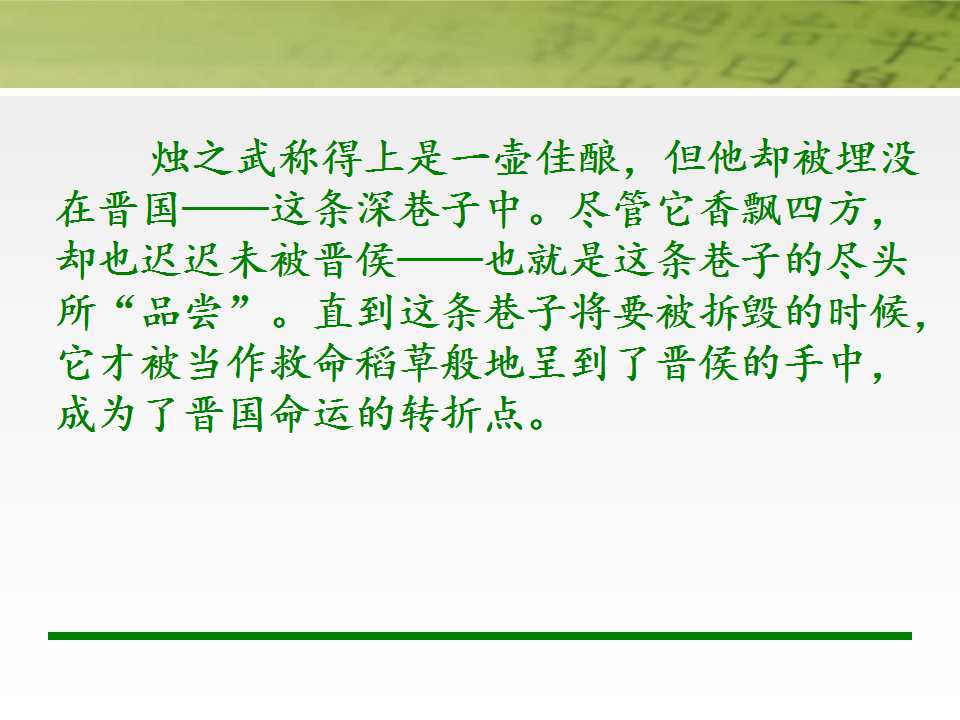 烛之武称得上是一壶佳酿，但他却被埋没在晋国——这条深巷子中。尽管它香飘四方，却也迟迟未被晋侯——也就是这条巷子的尽头所“品尝”。直到这条巷子将要被拆毁的时候，它才被当作救命稻草般地呈到了晋侯的手中，成为了晋国命运的转折点。